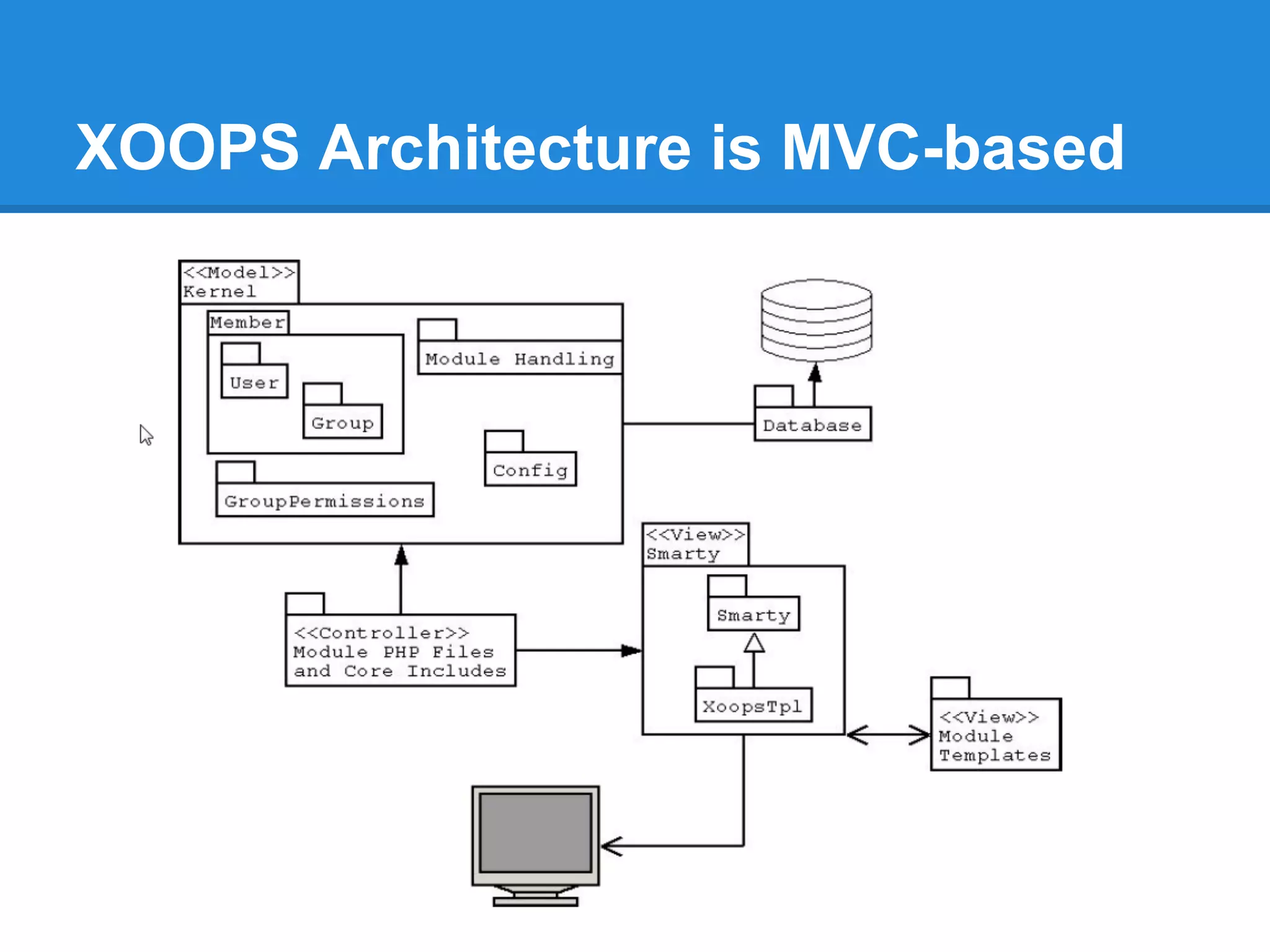 XOOPS Architecture is MVC-based

<<Model>>
Kernel

Member

User

Group

Module Handling

Config

GroupPermissions

Database

<<View>>
Smarty

Smarty

XoopsTpl

<<Controller>>
Module PHP Files
and Core Includes

<<View>>
Module
Templates